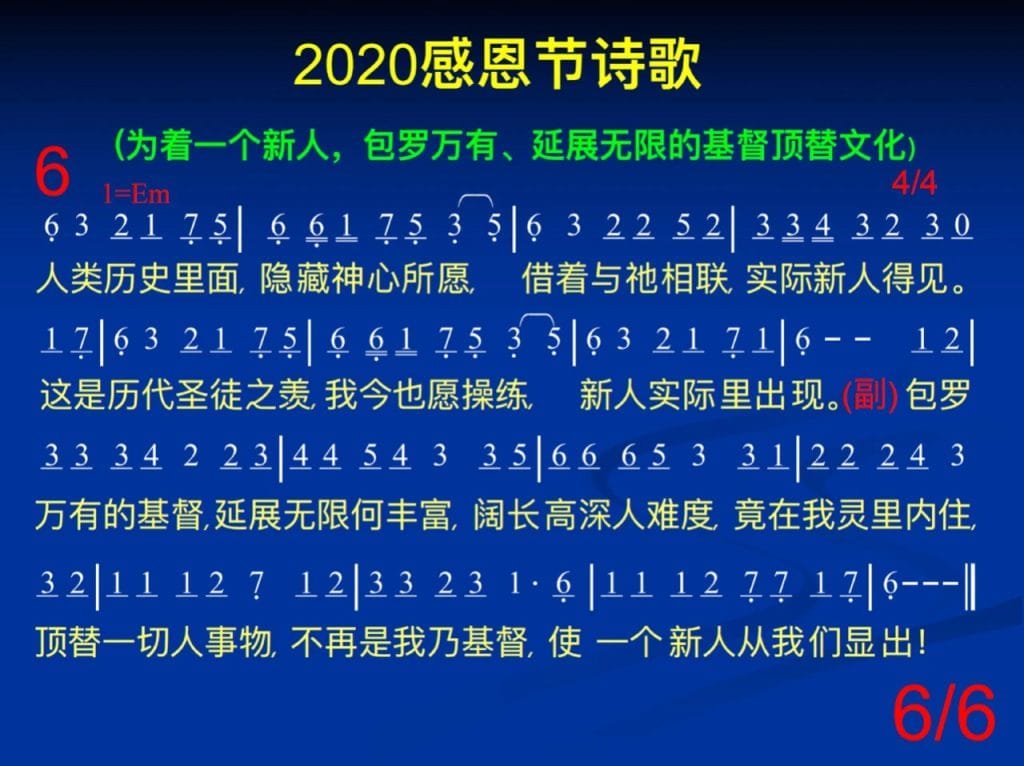 2020感恩节诗歌

(为着一个新人，包罗万有、延展无限的基督顶替文化)

6

1=Em

4/4

6 3 2 1 7 5 | 6 6 1 7 5 3 5 | 6 3 2 2 5 2 | 3 3 4 3 2 3 0

人类历史里面, 隐藏神心所愿, 借着与祂相联, 实际新人得见。

1 7 | 6 3 2 1 7 5 | 6 6 1 7 5 3 5 | 6 3 2 1 7 1 | 6 - - 1 2 |

这是历代圣徒之羡, 我今也愿操练, 新人实际里出现。(副) 包罗

3 3 3 4 2 2 3 | 4 4 5 4 3 3 5 | 6 6 6 5 3 3 1 | 2 2 2 4 3

万有的基督, 延展无限何丰富, 阔长高深人难度, 竟在我灵里内住,

3 2 | 1 1 1 2 7 1 2 | 3 3 2 3 1 · 6 | 1 1 1 2 7 7 1 7 | 6 - - - ‖

顶替一切人事物, 不再是我乃基督, 使 一个 新人从我们显出!

6/6